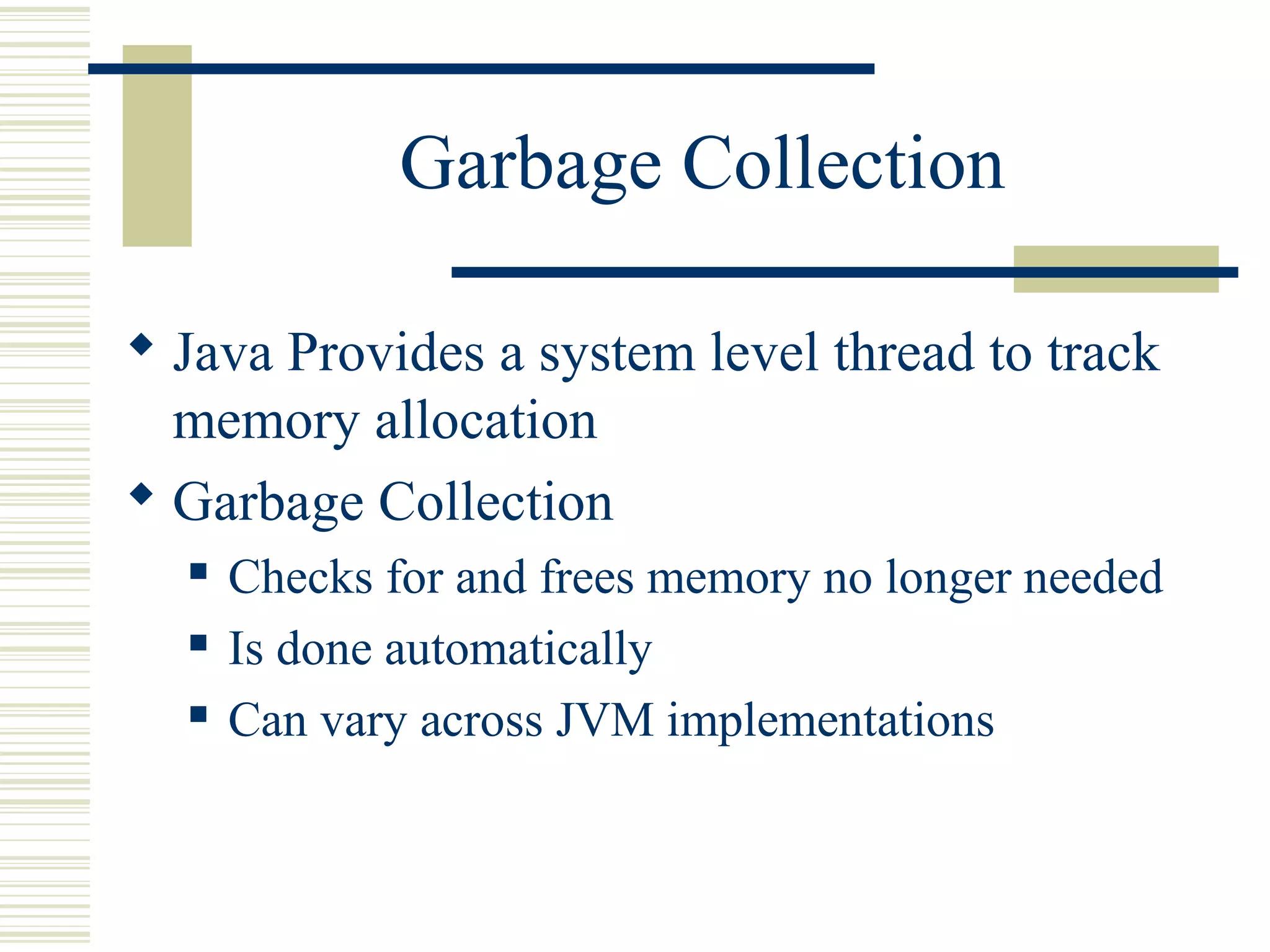 Garbage Collection

◆ Java Provides a system level thread to track memory allocation

◆ Garbage Collection

▪ Checks for and frees memory no longer needed

▪ Is done automatically

▪ Can vary across JVM implementations